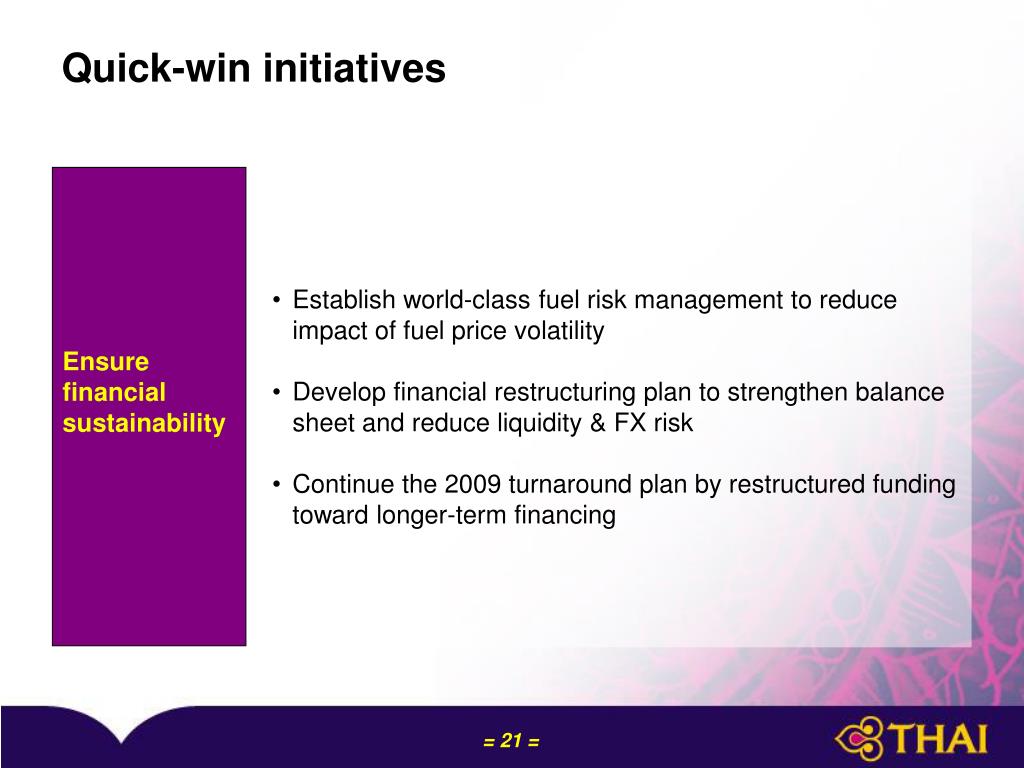 Quick-win initiatives

Ensure financial sustainability

• Establish world-class fuel risk management to reduce impact of fuel price volatility

• Develop financial restructuring plan to strengthen balance sheet and reduce liquidity & FX risk

• Continue the 2009 turnaround plan by restructured funding toward longer-term financing

= 21 =

THAI